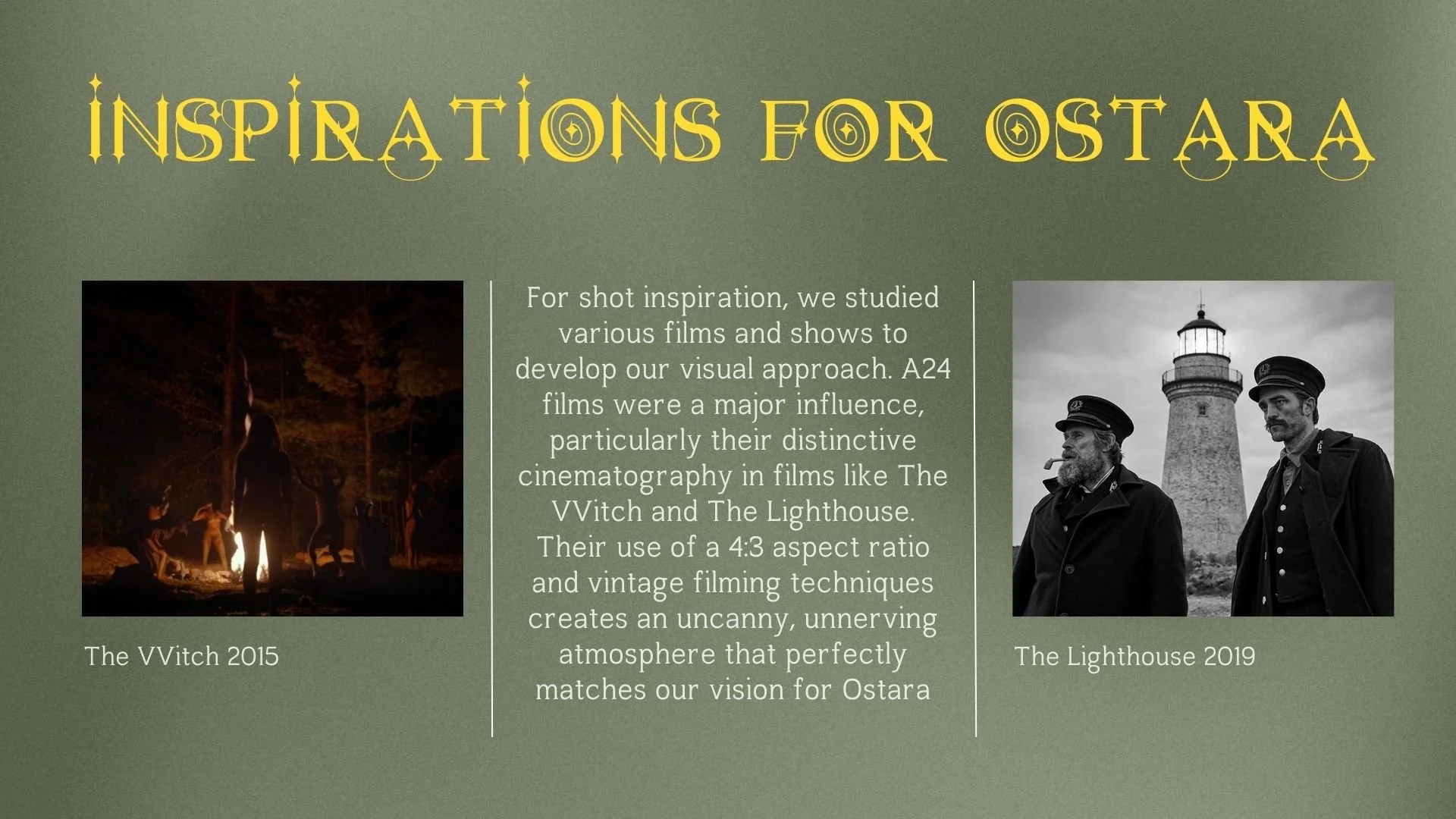 INSPIRATIONS FOR OSTARA

The VVitch 2015

For shot inspiration, we studied various films and shows to develop our visual approach. A24 films were a major influence, particularly their distinctive cinematography in films like The VVitch and The Lighthouse. Their use of a 4:3 aspect ratio and vintage filming techniques creates an uncanny, unnerving atmosphere that perfectly matches our vision for Ostara

The Lighthouse 2019